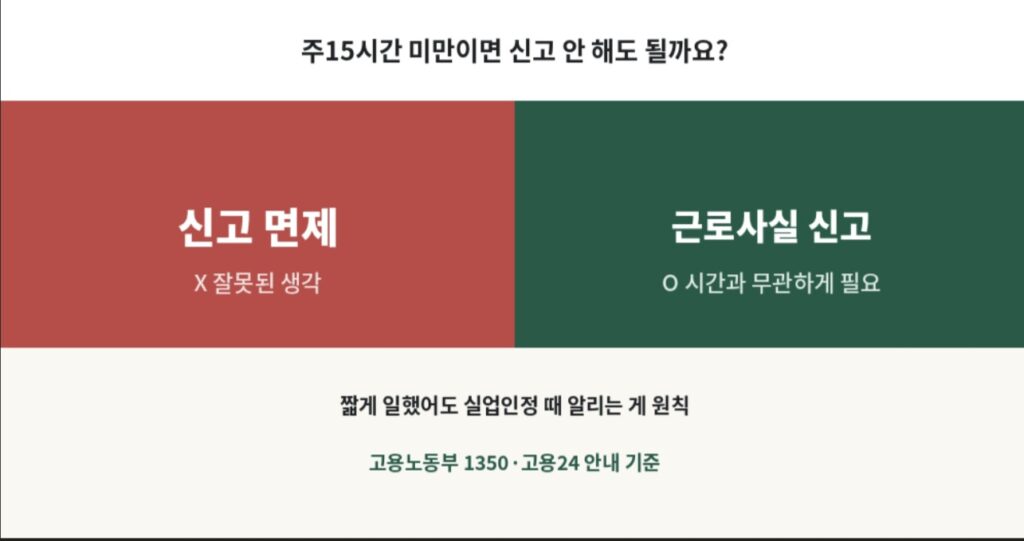 주15시간 미만이면 신고 안 해도 될까요?

신고 면제

X 잘못된 생각

근로사실 신고

O 시간과 무관하게 필요

짧게 일했어도 실업인정 때 알리는 게 원칙

고용노동부 1350 · 고용24 안내 기준